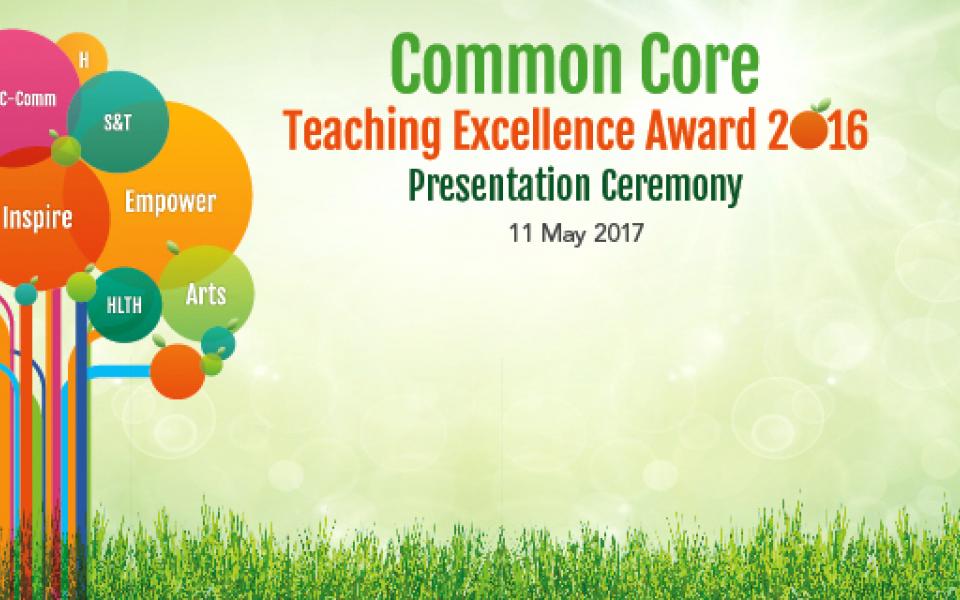 H

C-Comm

S&T

Inspire

Empower

HLTH

Arts

Common Core
Teaching Excellence Award 2016
Presentation Ceremony
11 May 2017